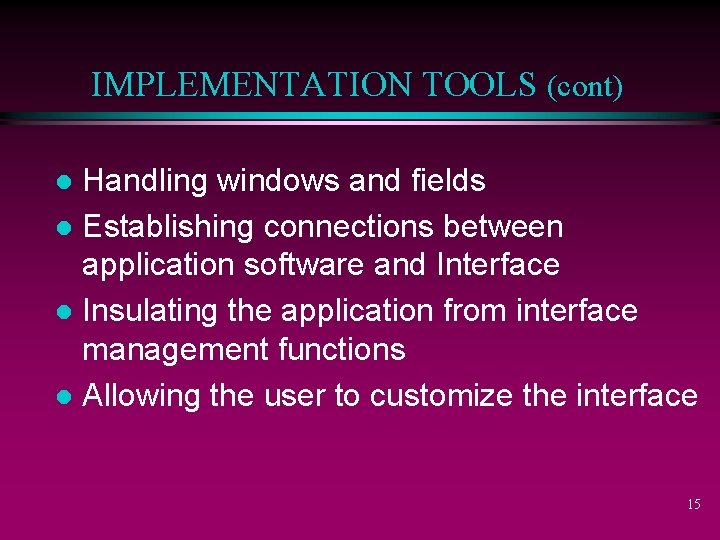 IMPLEMENTATION TOOLS (cont)

- Handling windows and fields
- Establishing connections between application software and Interface
- Insulating the application from interface management functions
- Allowing the user to customize the interface

15